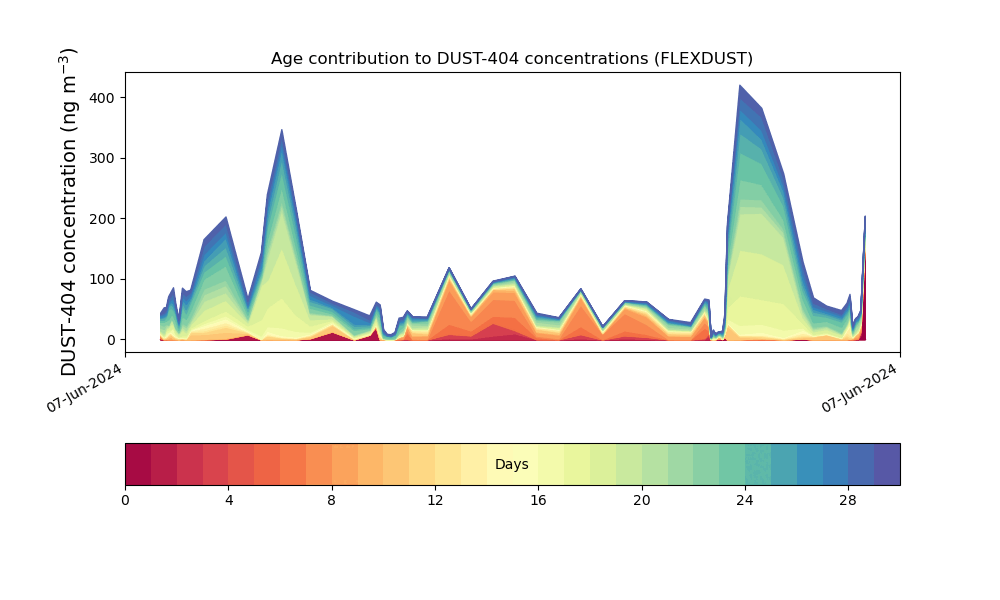 Age contribution to DUST-404 concentrations (FLEXDUST)

DUST-404 concentration (ng m$^{-3}$)

400
300
200
100
0

07-Jun-2024
07-Jun-2024

Days

0
4
8
12
16
20
24
28